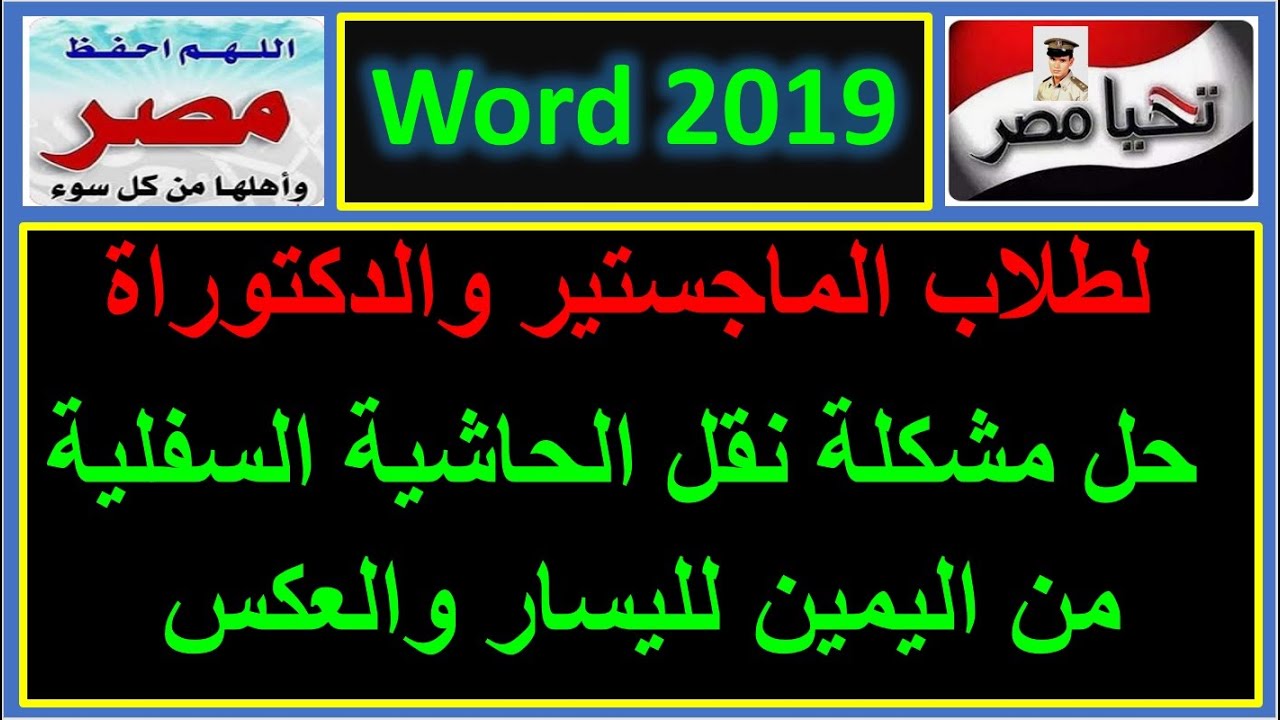 تحيا مصر

Word 2019

اللهم احفظ
مصر
وأهلها من كل سوء

لطلاب الماجستير والدكتوراة

حل مشكلة نقل الحاشية السفلية من اليمين لليسار والعكس